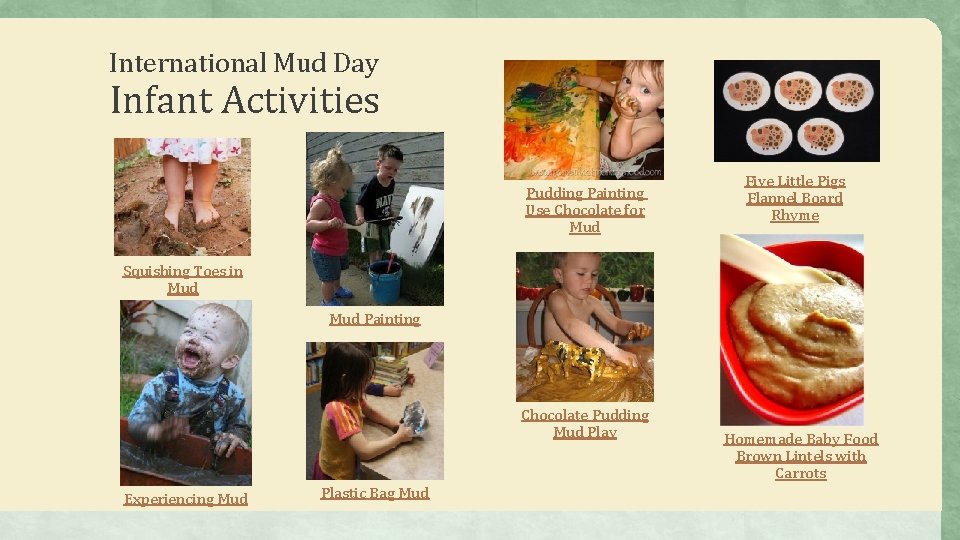 International Mud Day
Infant Activities

Squishing Toes in Mud

Experiencing Mud

Mud Painting

Plastic Bag Mud

Pudding Painting Use Chocolate for Mud

Chocolate Pudding Mud Play

Five Little Pigs Flannel Board Rhyme

Homemade Baby Food Brown Lintels with Carrots